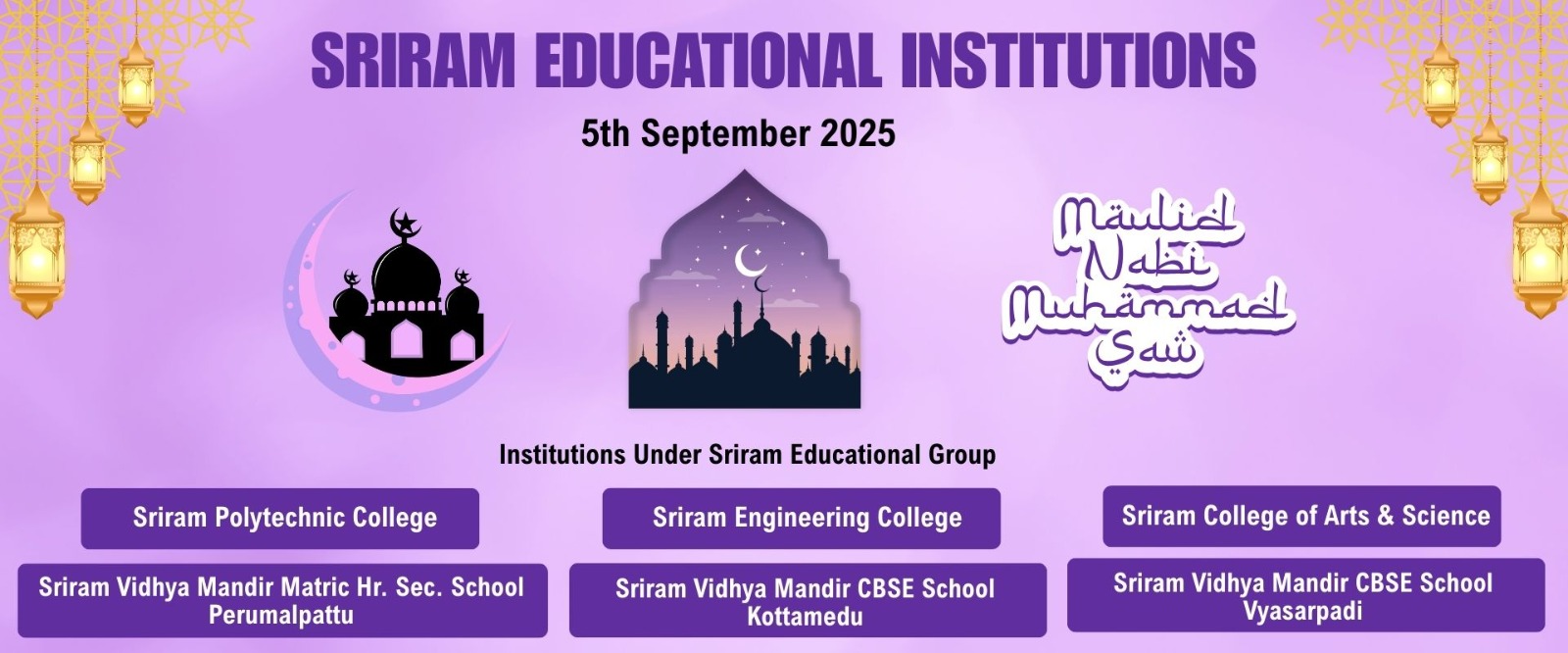 SRIRAM EDUCATIONAL INSTITUTIONS

5th September 2025

Maulid Nabi Muhammad Saw

Institutions Under Sriram Educational Group

Sriram Polytechnic College

Sriram Engineering College

Sriram College of Arts & Science

Sriram Vidhya Mandir Matric Hr. Sec. School Perumalpattu

Sriram Vidhya Mandir CBSE School Kottamedu

Sriram Vidhya Mandir CBSE School Vyasarpadi